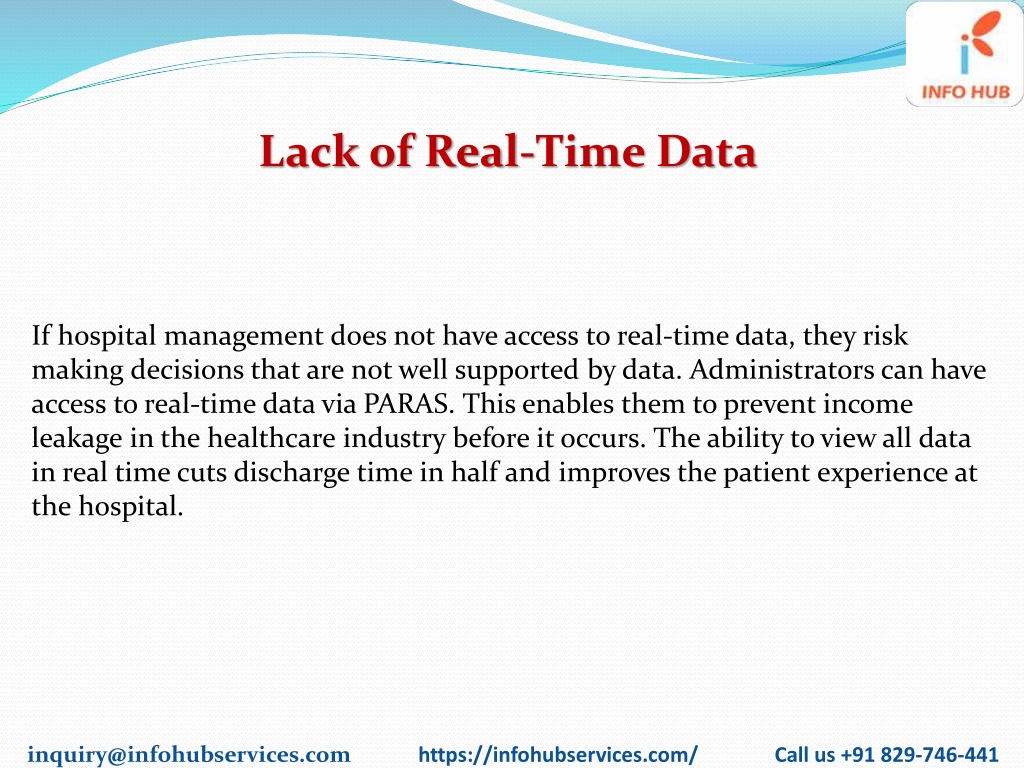 INFO HUB

Lack of Real-Time Data

If hospital management does not have access to real-time data, they risk making decisions that are not well supported by data. Administrators can have access to real-time data via PARAS. This enables them to prevent income leakage in the healthcare industry before it occurs. The ability to view all data in real time cuts discharge time in half and improves the patient experience at the hospital.

inquiry@infohubservices.com https://infohubservices.com/ Call us +91 829-746-441